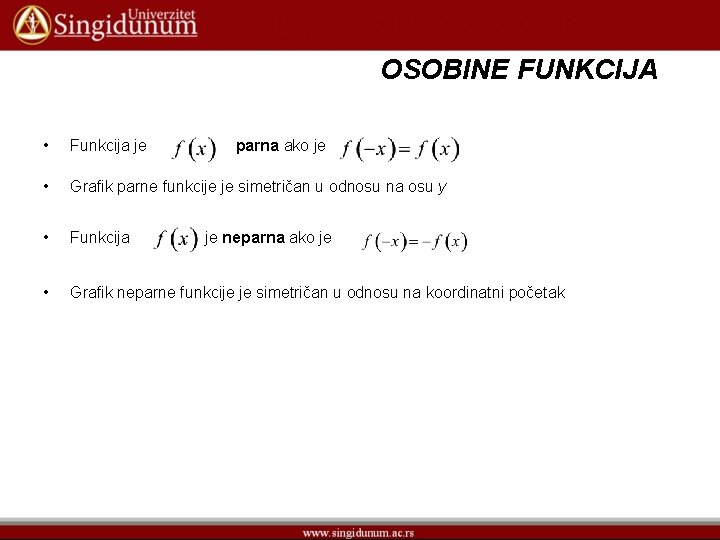 Univerzitet Singidunum

OSOBINE FUNKCIJA

• Funkcija je $f(x)$ parna ako je $f(-x)=f(x)$

• Grafik parne funkcije je simetričan u odnosu na osu y

• Funkcija $f(x)$ je neparna ako je $f(-x)=-f(x)$

• Grafik neparne funkcije je simetričan u odnosu na koordinatni početak

www.singidunum.ac.rs